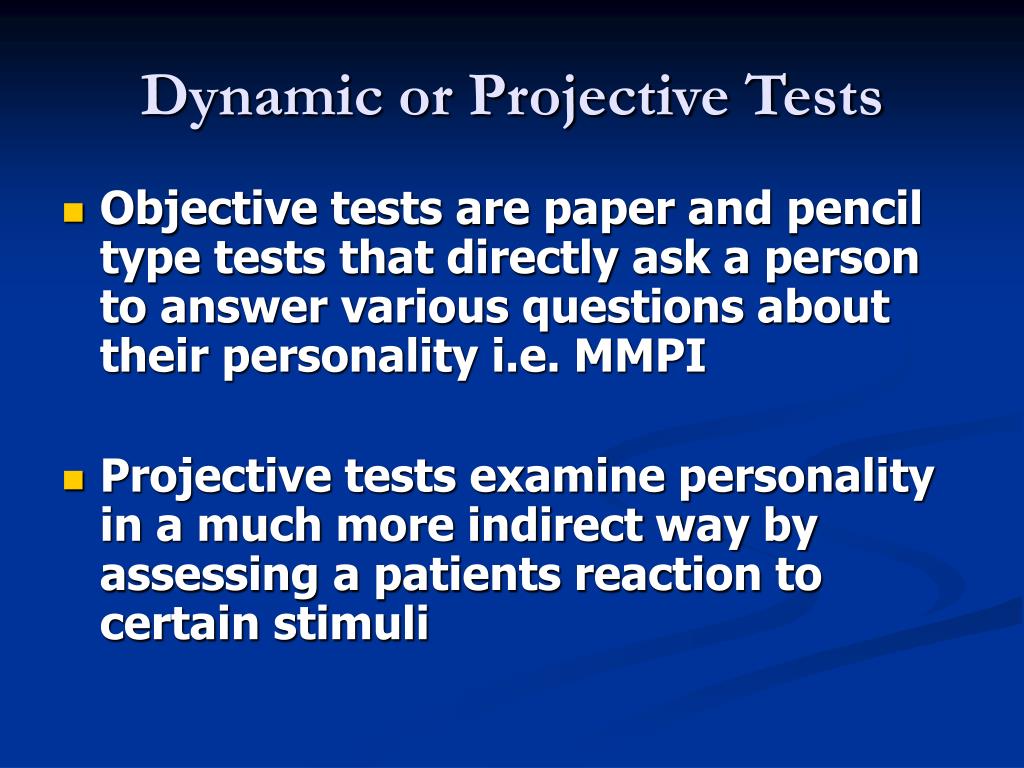 Dynamic or Projective Tests

Objective tests are paper and pencil type tests that directly ask a person to answer various questions about their personality i.e. MMPI

Projective tests examine personality in a much more indirect way by assessing a patients reaction to certain stimuli